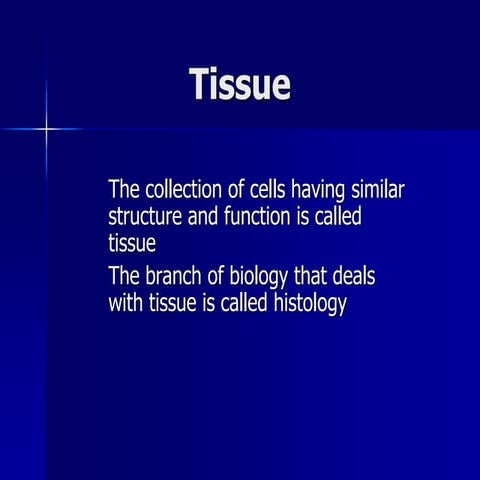 Tissue

The collection of cells having similar structure and function is called tissue

The branch of biology that deals with tissue is called histology